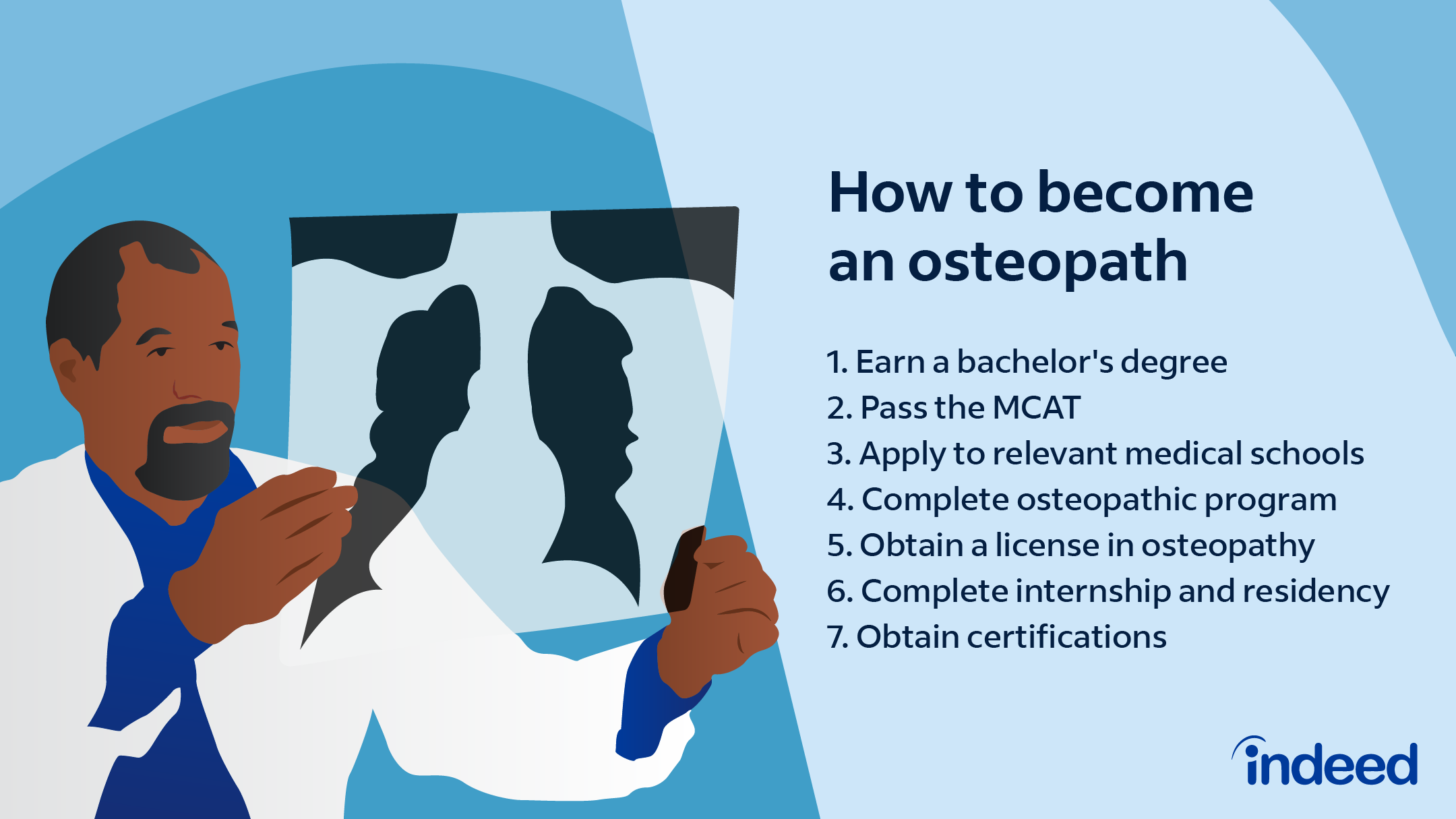 How to become an osteopath

1. Earn a bachelor's degree
2. Pass the MCAT
3. Apply to relevant medical schools
4. Complete osteopathic program
5. Obtain a license in osteopathy
6. Complete internship and residency
7. Obtain certifications

indeed